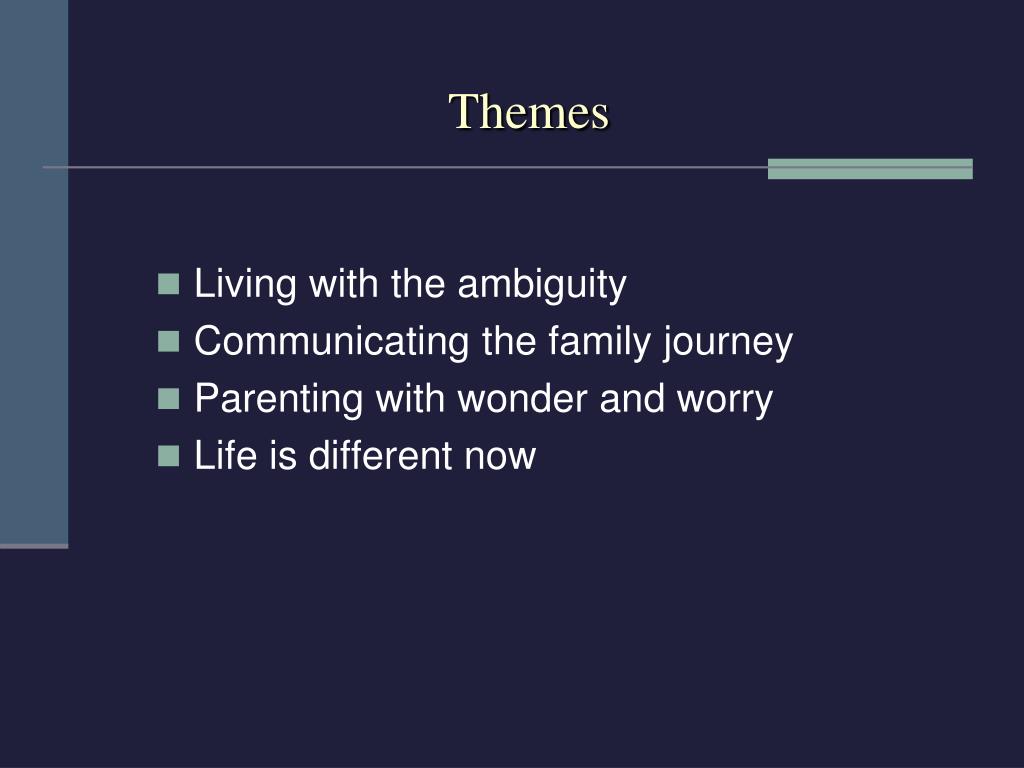 Themes

- Living with the ambiguity
- Communicating the family journey
- Parenting with wonder and worry
- Life is different now